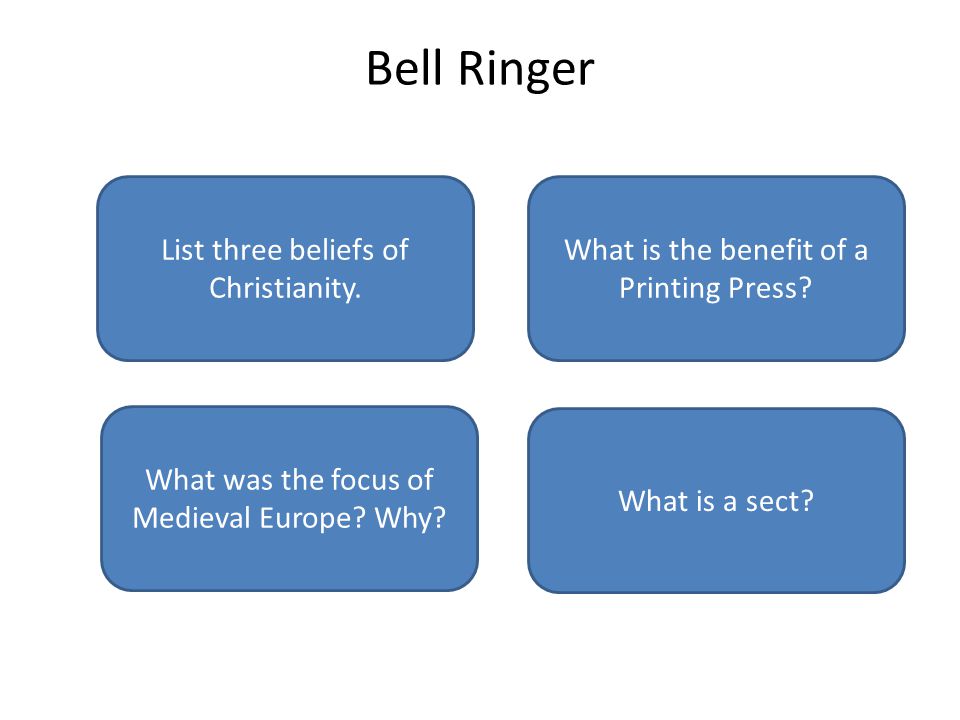 Bell Ringer

List three beliefs of Christianity.

What is the benefit of a Printing Press?

What was the focus of Medieval Europe? Why?

What is a sect?